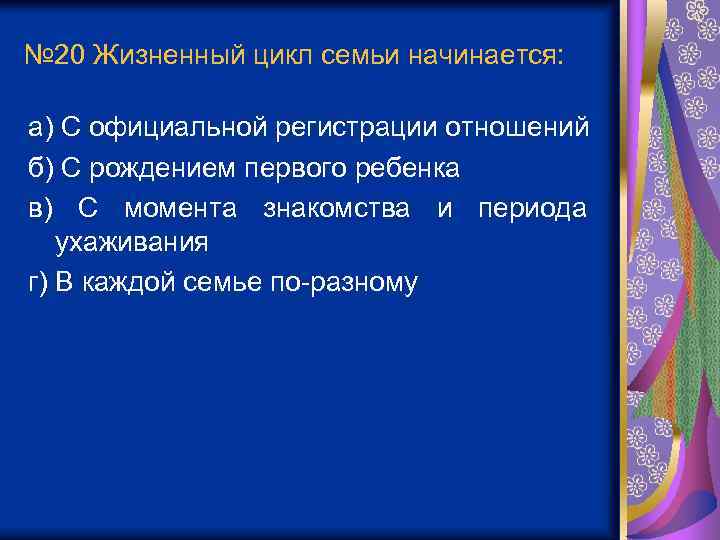 №20 Жизненный цикл семьи начинается:

а) С официальной регистрации отношений
б) С рождением первого ребенка
в) С момента знакомства и периода ухаживания
г) В каждой семье по-разному